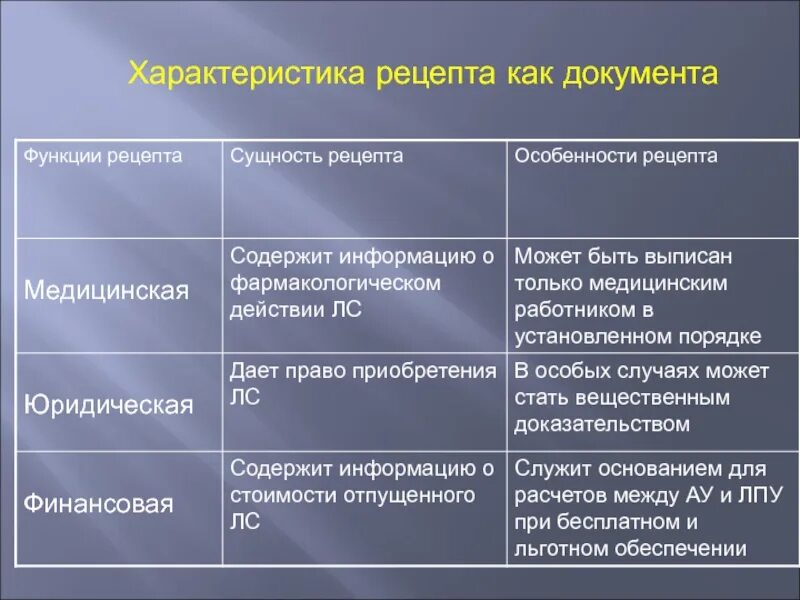 Характеристика рецепта как документа

| Функции рецепта | Сущность рецепта | Особенности рецепта |
|---|---|---|
| Медицинская | Содержит информацию о фармакологическом действии ЛС | Может быть выписан только медицинским работником в установленном порядке |
| Юридическая | Дает право приобретения ЛС | В особых случаях может стать вещественным доказательством |
| Финансовая | Содержит информацию о стоимости отпущенного ЛС | Служит основанием для расчетов между АУ и ЛПУ при бесплатном и льготном обеспечении |